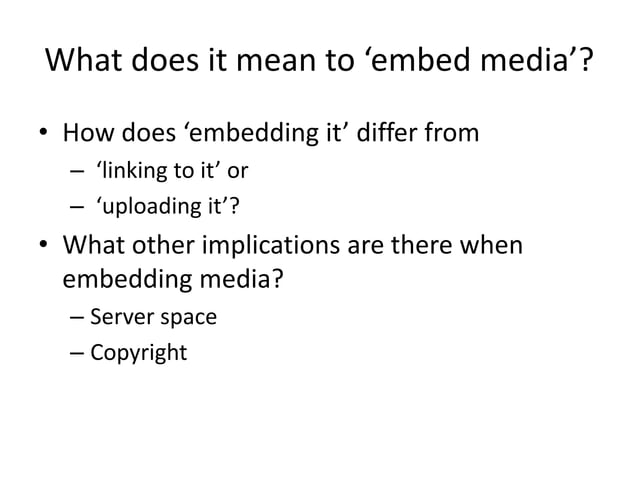 What does it mean to ‘embed media’?

• How does ‘embedding it’ differ from
– ‘linking to it’ or
– ‘uploading it’?

• What other implications are there when embedding media?
– Server space
– Copyright